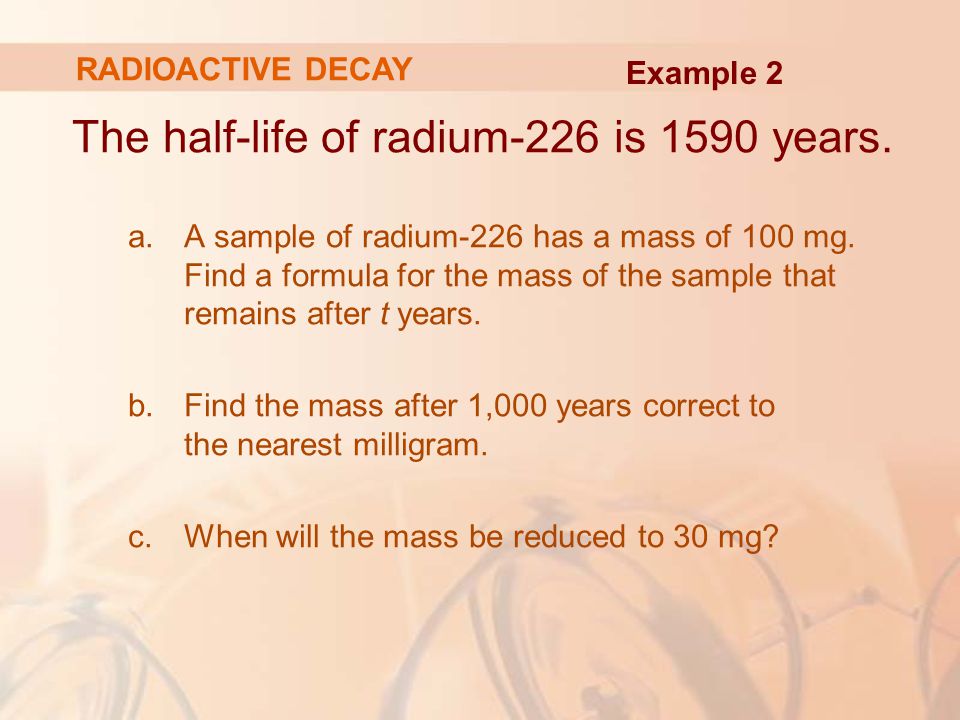 RADIOACTIVE DECAY

Example 2

The half-life of radium-226 is 1590 years.

a. A sample of radium-226 has a mass of 100 mg. Find a formula for the mass of the sample that remains after $t$ years.

b. Find the mass after 1,000 years correct to the nearest milligram.

c. When will the mass be reduced to 30 mg?